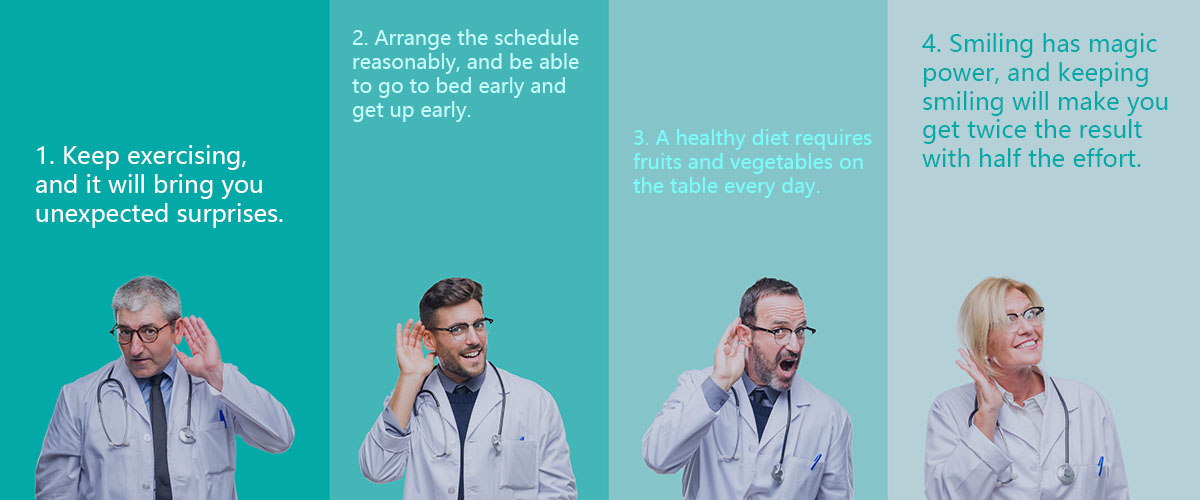 1. Keep exercising, and it will bring you unexpected surprises.

2. Arrange the schedule reasonably, and be able to go to bed early and get up early.

3. A healthy diet requires fruits and vegetables on the table every day.

4. Smiling has magic power, and keeping smiling will make you get twice the result with half the effort.